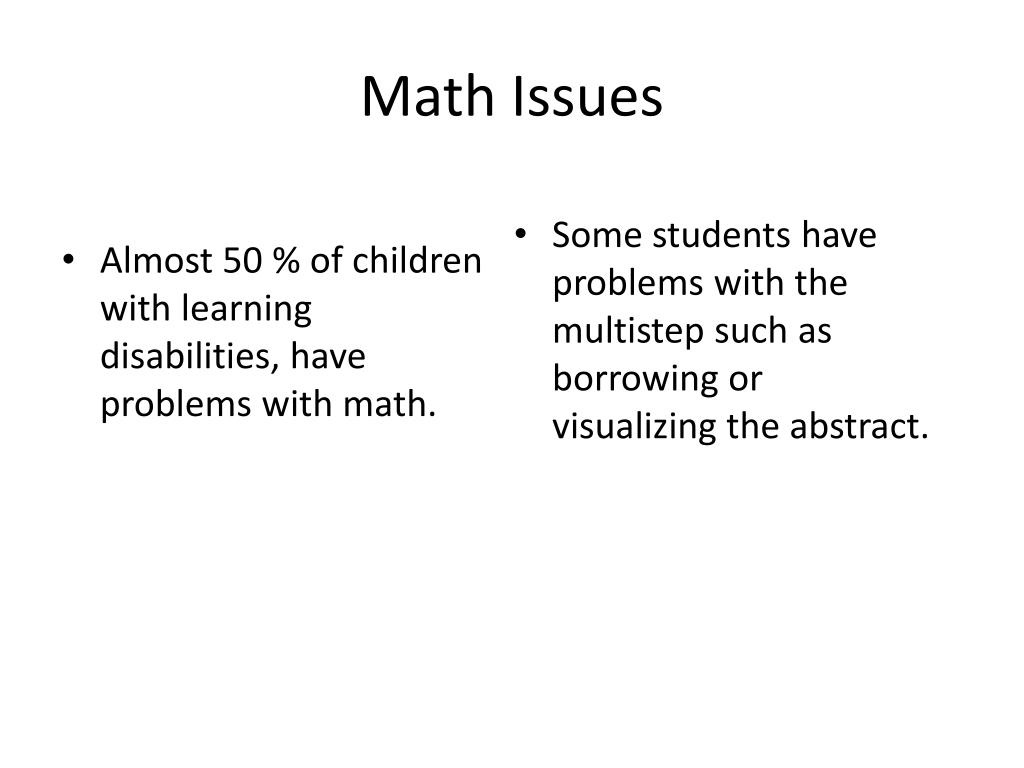 Math Issues

• Almost 50 % of children with learning disabilities, have problems with math.

• Some students have problems with the multistep such as borrowing or visualizing the abstract.